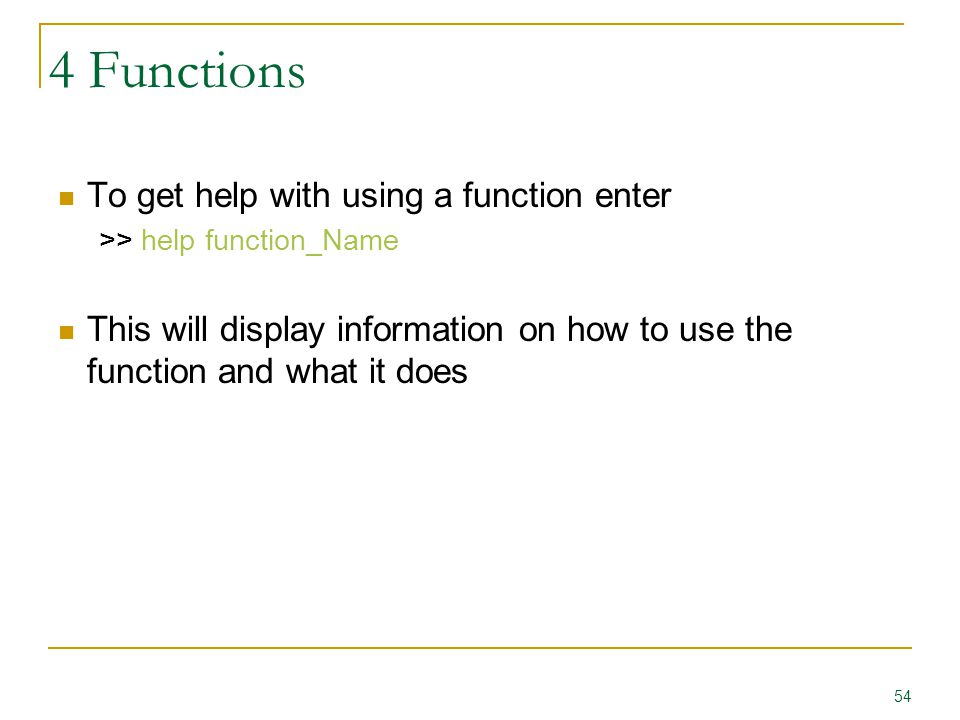 4 Functions

To get help with using a function enter

>> help function_Name

This will display information on how to use the function and what it does

54